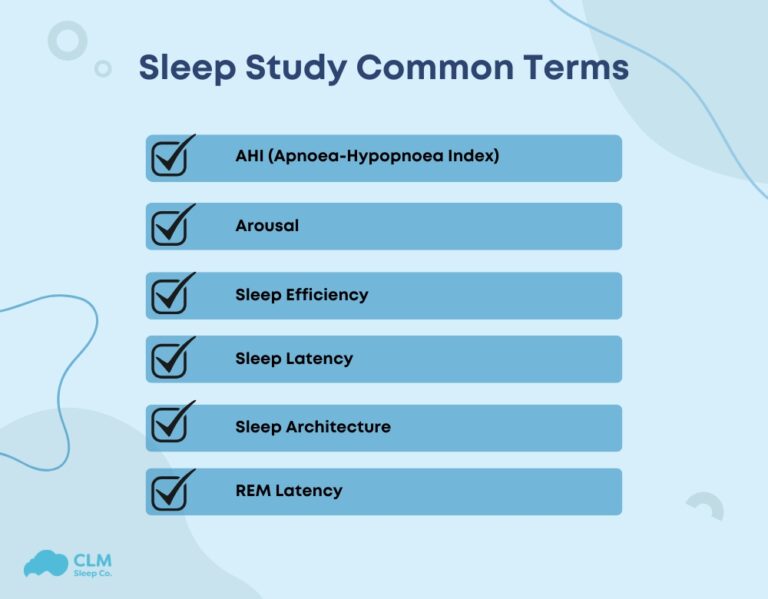 Sleep Study Common Terms

AHI (Apnoea-Hypopnoea Index)

Arousal

Sleep Efficiency

Sleep Latency

Sleep Architecture

REM Latency

CLM
Sleep Co.